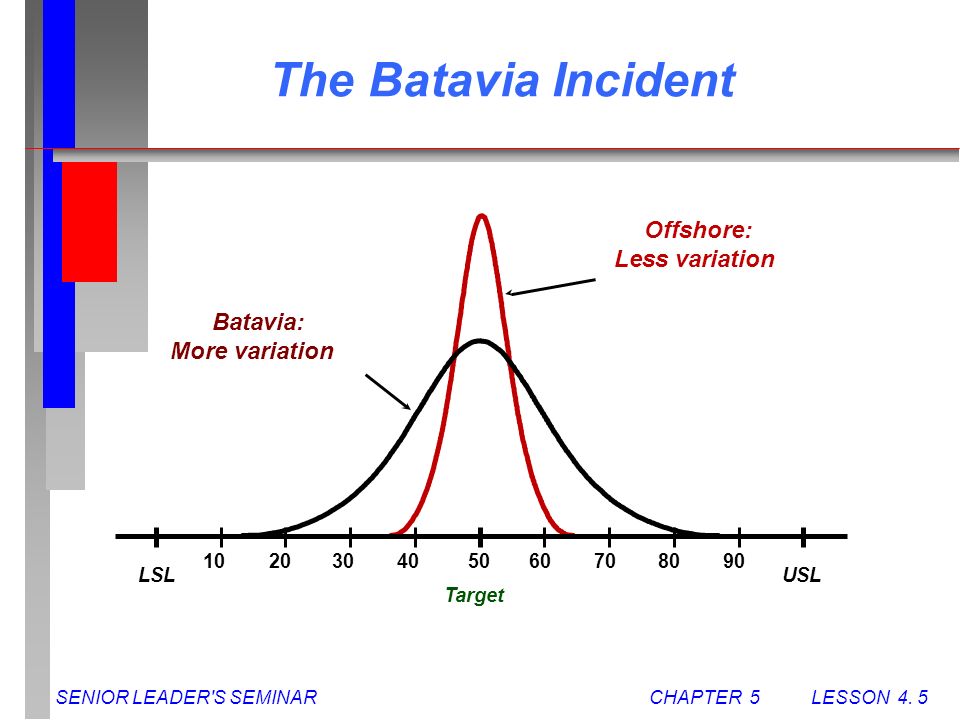 The Batavia Incident

Offshore:
Less variation

Batavia:
More variation

LSL 10 20 30 40 50 60 70 80 90 USL

Target

SENIOR LEADER'S SEMINAR CHAPTER 5 LESSON 4. 5